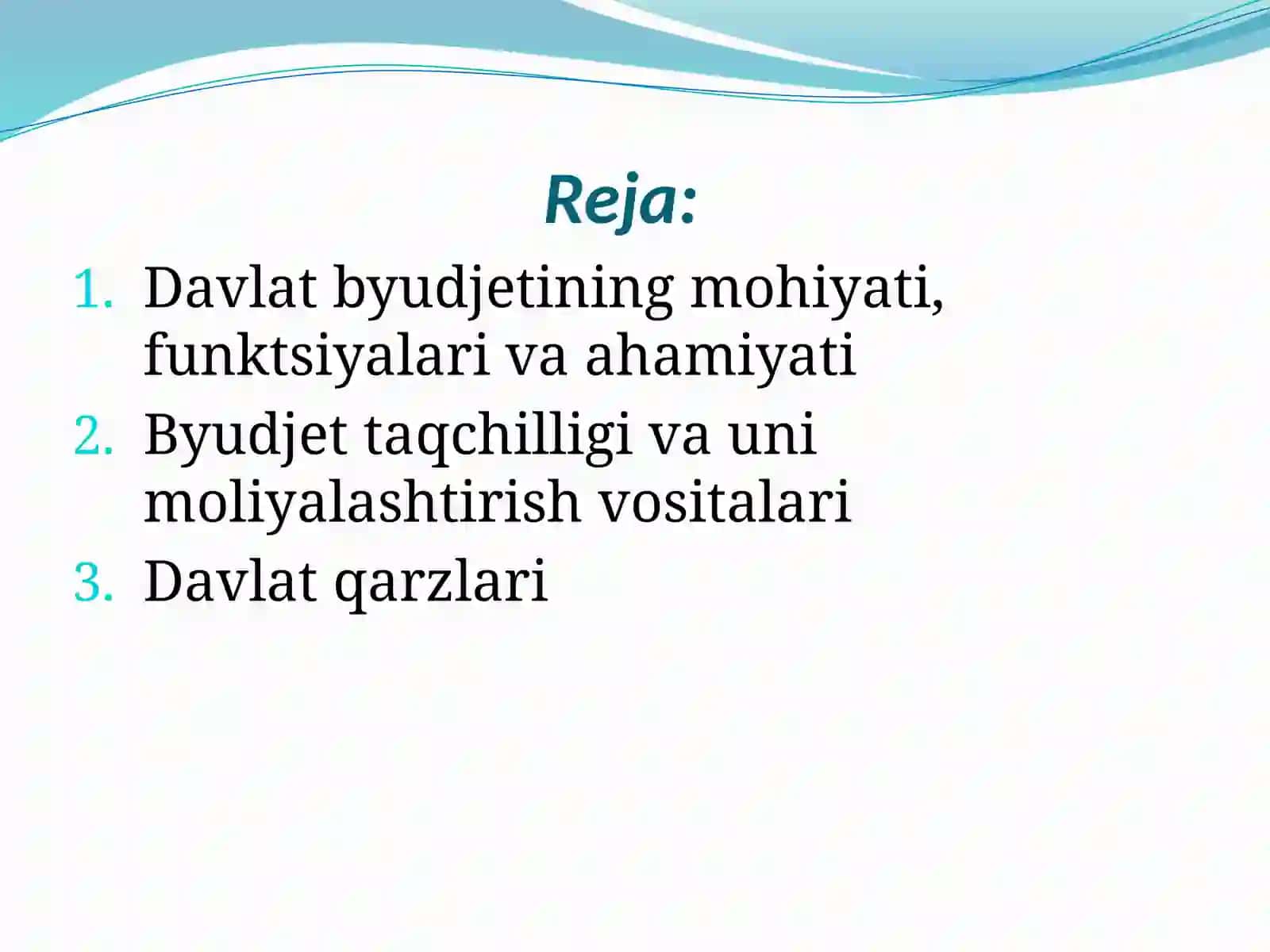 Reja:

1. Davlat byudjetining mohiyati, funktsiyalari va ahamiyati
2. Byudjet taqchilligi va uni moliyalashtirish vositalari
3. Davlat qarzlari